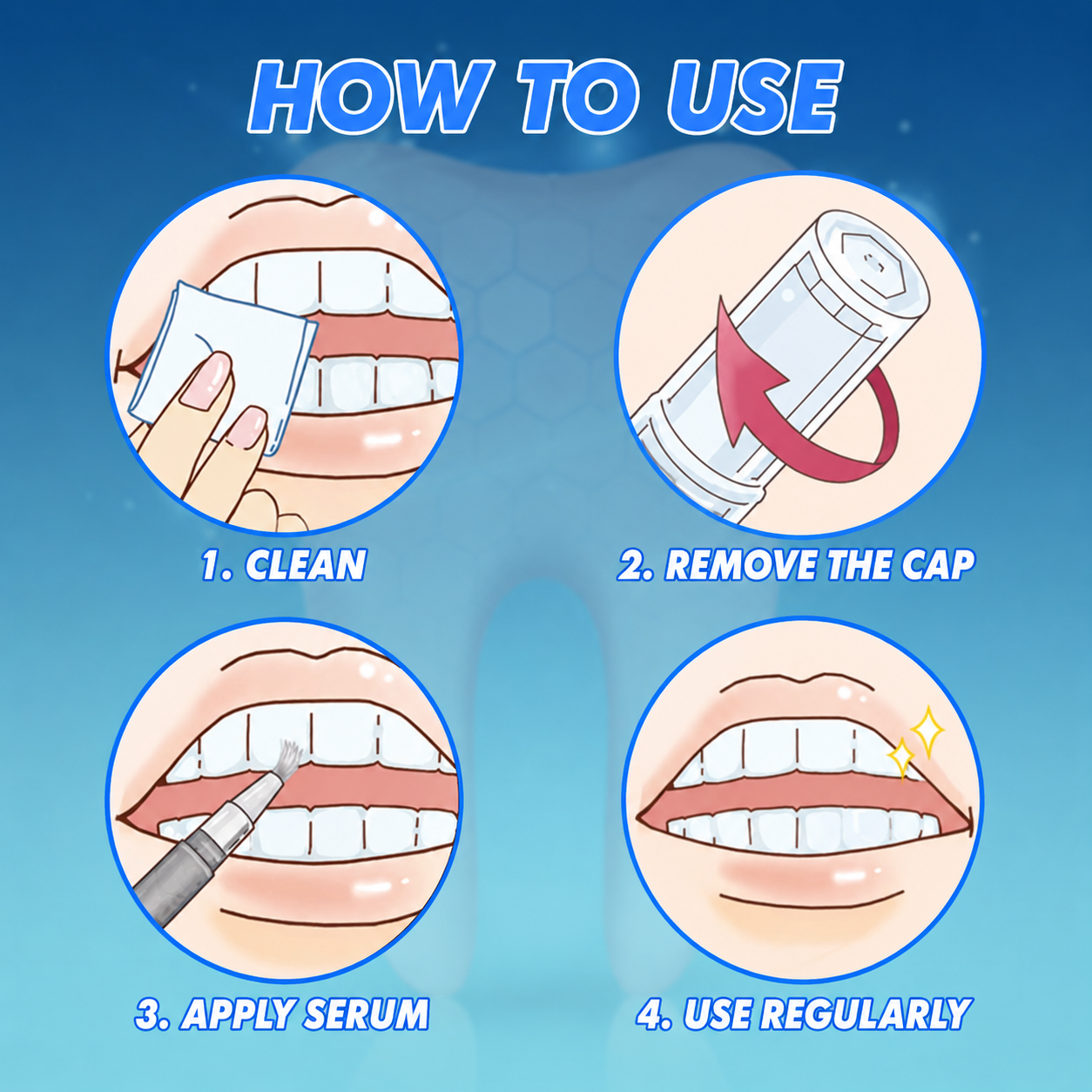 HOW TO USE

1. CLEAN

2. REMOVE THE CAP

3. APPLY SERUM

4. USE REGULARLY